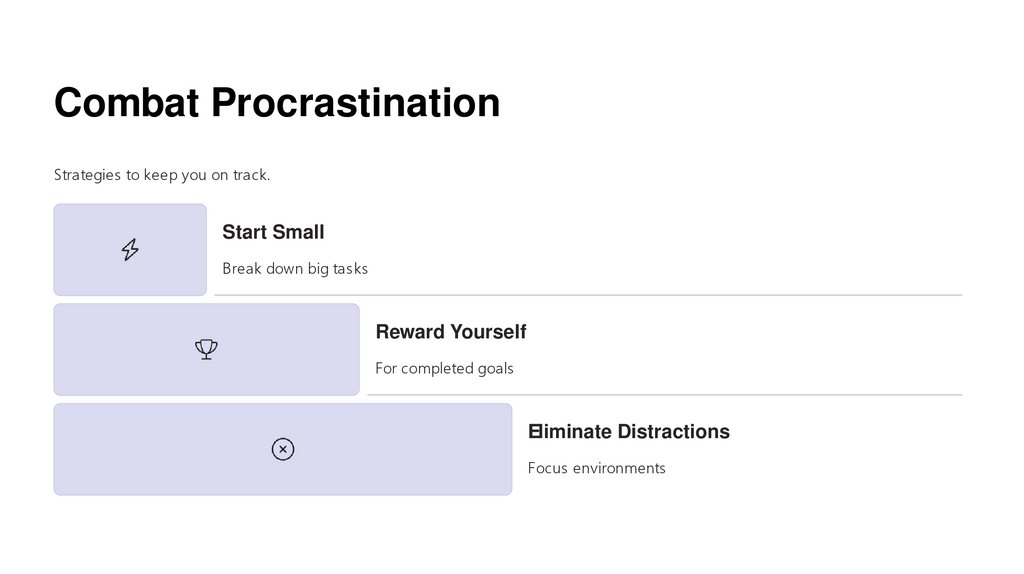 Combat Procrastination

Strategies to keep you on track.

Start Small

Break down big tasks

Reward Yourself

For completed goals

Eliminate Distractions

Focus environments